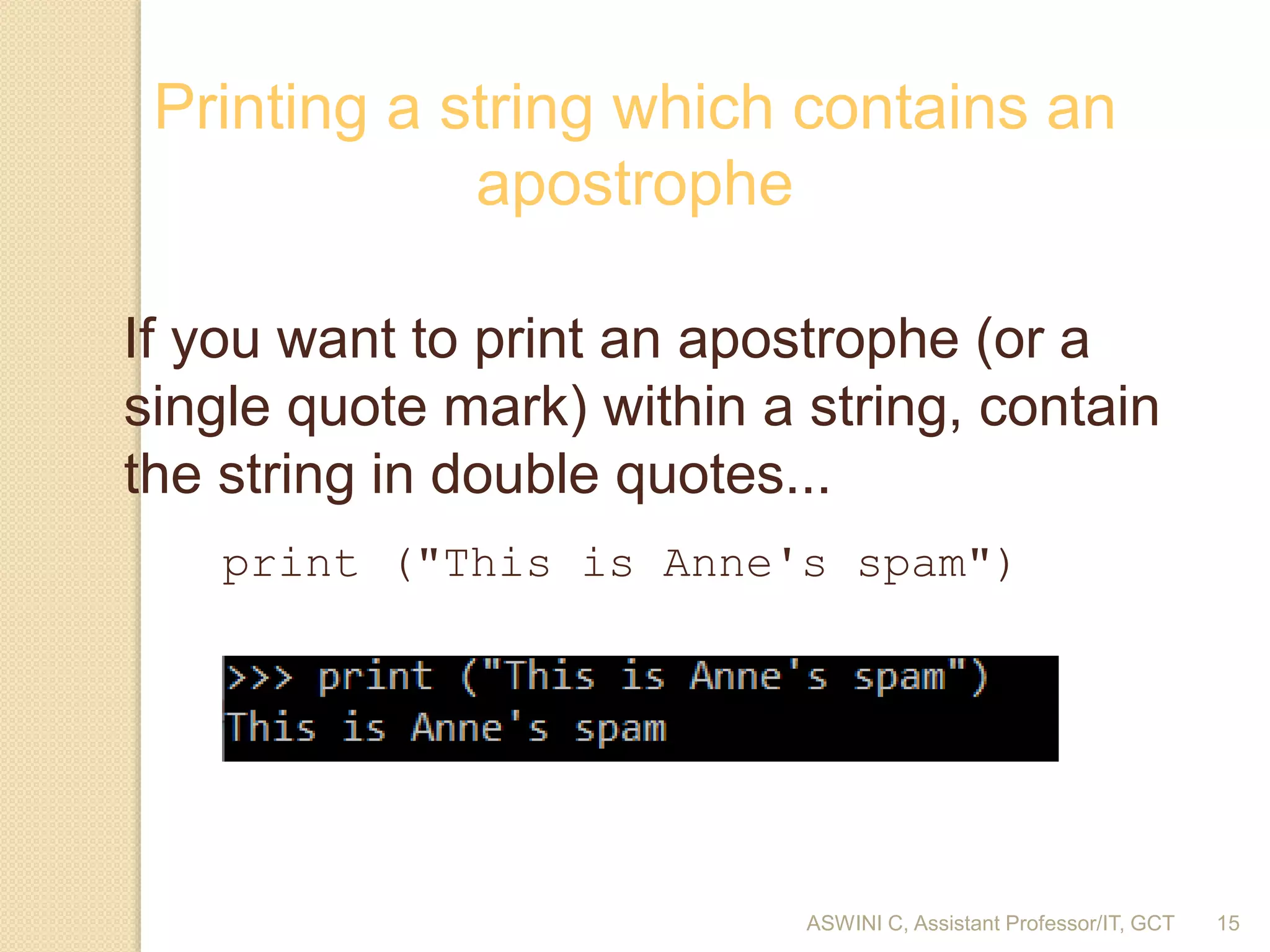 Printing a string which contains an apostrophe

If you want to print an apostrophe (or a single quote mark) within a string, contain the string in double quotes...

print ("This is Anne's spam")

>>> print ("This is Anne's spam")
This is Anne's spam

ASWINI C, Assistant Professor/IT, GCT 15